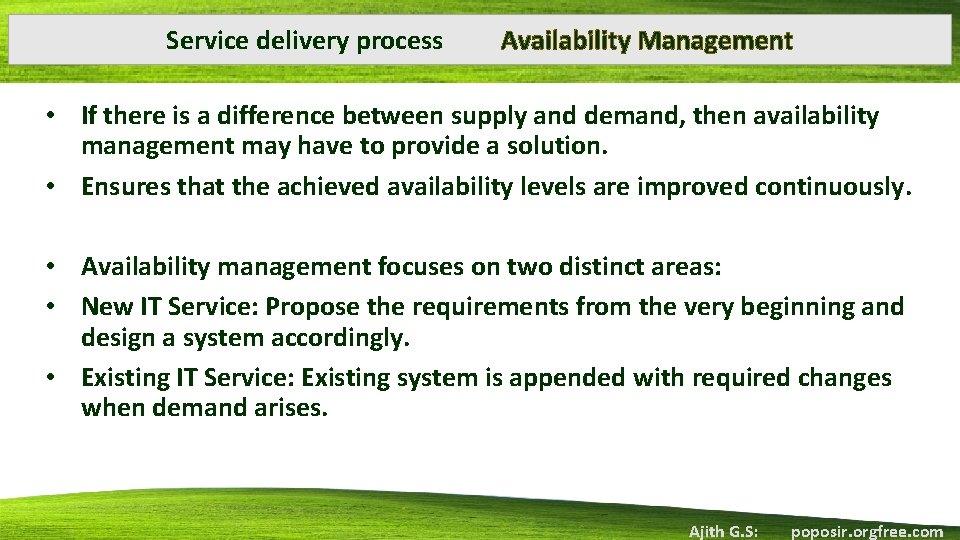 Service delivery process Availability Management

• If there is a difference between supply and demand, then availability management may have to provide a solution.
• Ensures that the achieved availability levels are improved continuously.

• Availability management focuses on two distinct areas:
• New IT Service: Propose the requirements from the very beginning and design a system accordingly.
• Existing IT Service: Existing system is appended with required changes when demand arises.

Ajith G.S: poposir.orgfree.com